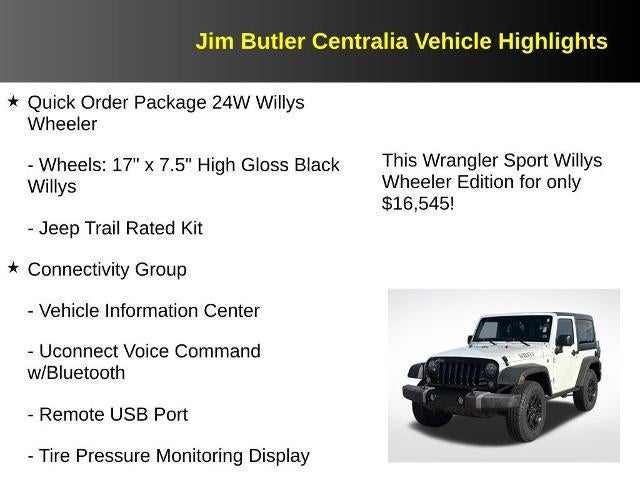 Jim Butler Centralia Vehicle Highlights

★ Quick Order Package 24W Willys Wheeler

- Wheels: 17" x 7.5" High Gloss Black Willys

- Jeep Trail Rated Kit

★ Connectivity Group

- Vehicle Information Center

- Uconnect Voice Command w/Bluetooth

- Remote USB Port

- Tire Pressure Monitoring Display

This Wrangler Sport Willys Wheeler Edition for only $16,545!